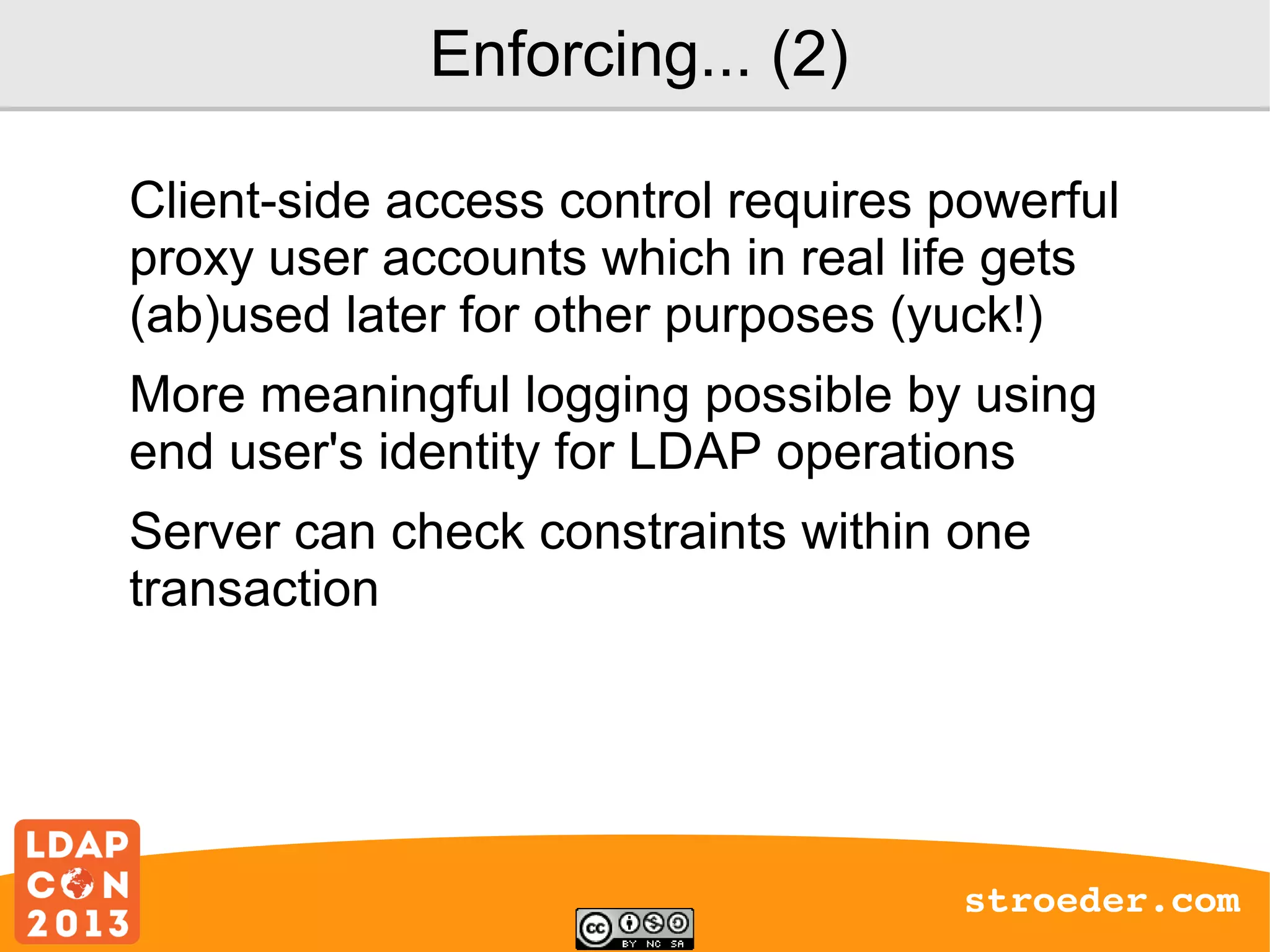 Enforcing... (2)

Client-side access control requires powerful proxy user accounts which in real life gets (ab)used later for other purposes (yuck!)

More meaningful logging possible by using end user's identity for LDAP operations

Server can check constraints within one transaction

LDAP CON 2013

cc BY NC SA

stroeder.com